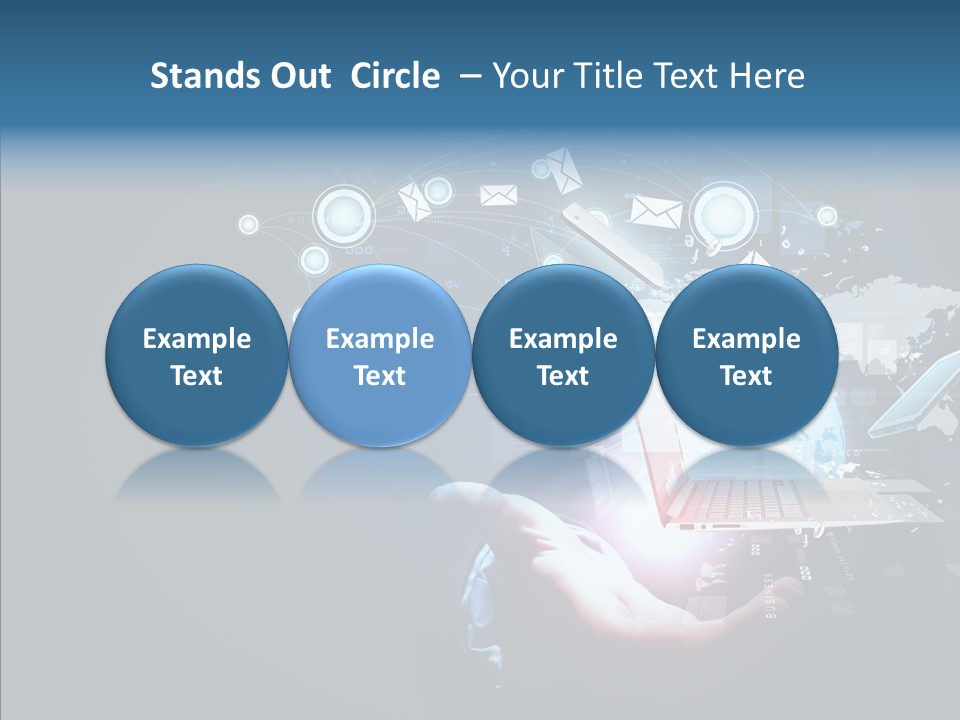 Stands Out Circle – Your Title Text Here

Example Text

Example Text

Example Text

Example Text

BUSINESS